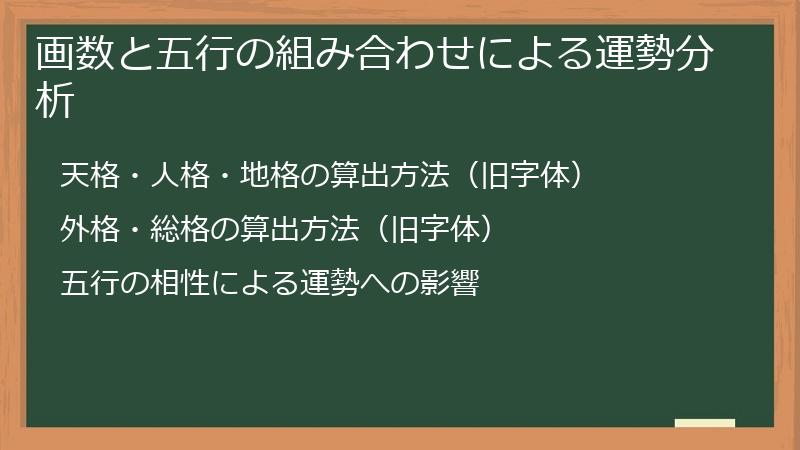 画数と五行の組み合わせによる運勢分析

天格・人格・地格の算出方法（旧字体）

外格・総格の算出方法（旧字体）

五行の相性による運勢への影響